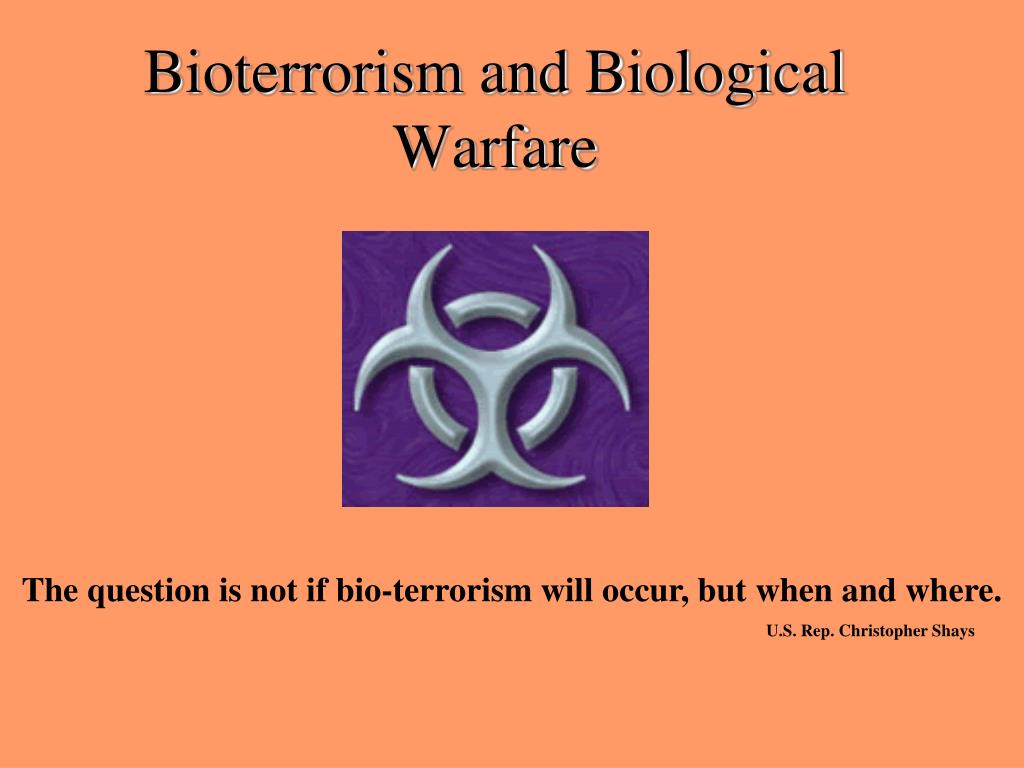 Bioterrorism and Biological Warfare

The question is not if bio-terrorism will occur, but when and where.

U.S. Rep. Christopher Shays